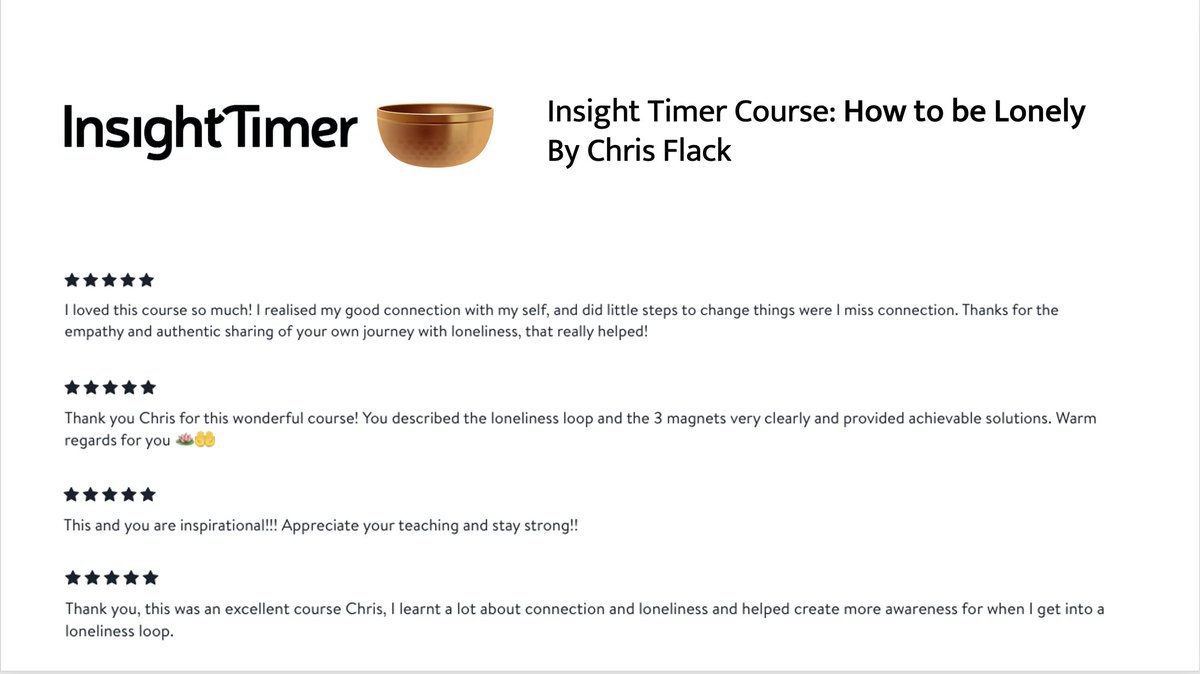 InsightTimer

Insight Timer Course: How to be Lonely
By Chris Flack

★★★★★
I loved this course so much! I realised my good connection with my self, and did little steps to change things were I miss connection. Thanks for the empathy and authentic sharing of your own journey with loneliness, that really helped!

★★★★★
Thank you Chris for this wonderful course! You described the loneliness loop and the 3 magnets very clearly and provided achievable solutions. Warm regards for you 🪷🤲

★★★★★
This and you are inspirational!!! Appreciate your teaching and stay strong!!

★★★★★
Thank you, this was an excellent course Chris, I learnt a lot about connection and loneliness and helped create more awareness for when I get into a loneliness loop.